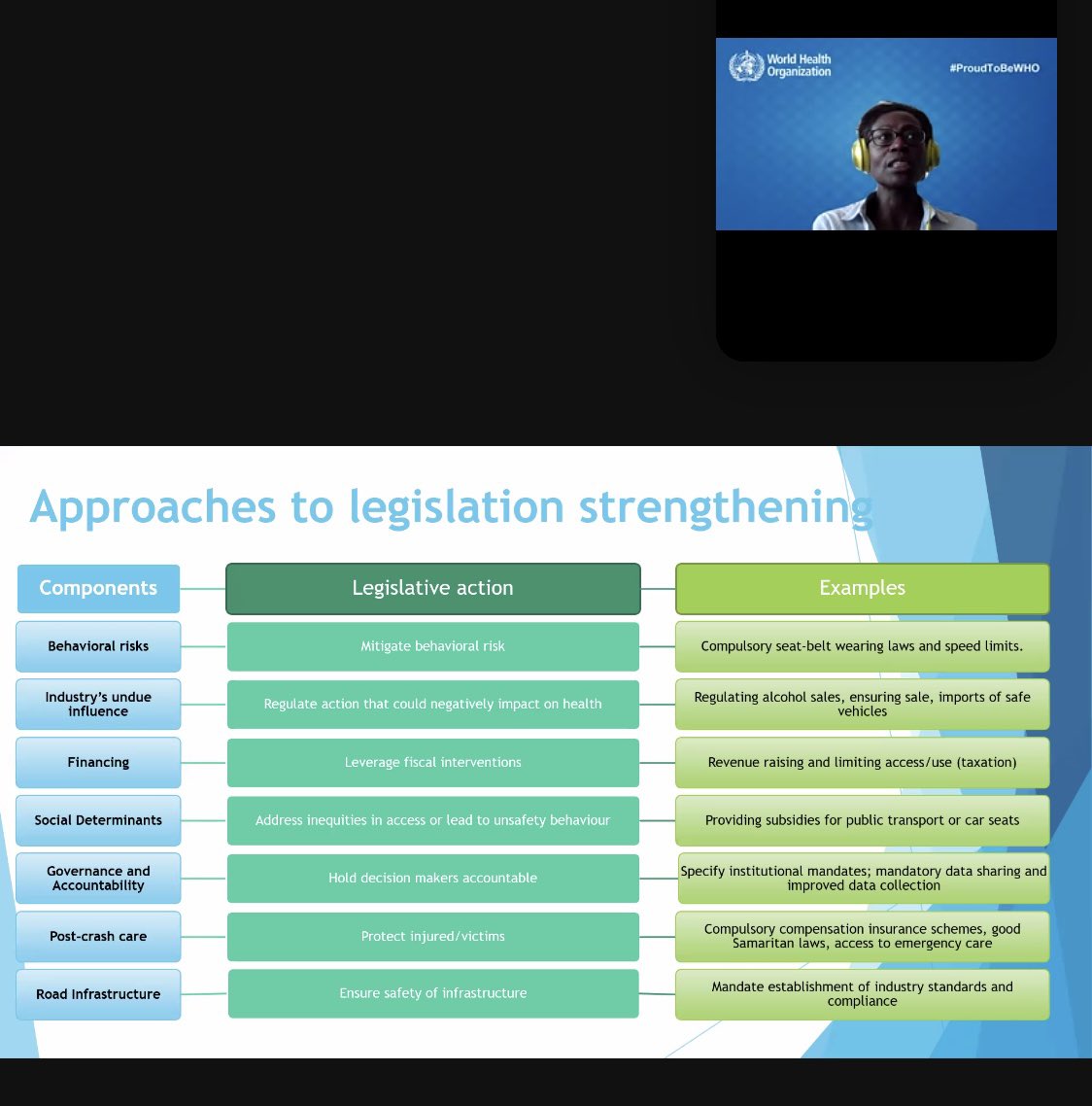 World Health Organization

#ProudToBeWHO

Approaches to legislation strengthening

| Components | Legislative action | Examples |
|---|---|---|
| Behavioral risks | Mitigate behavioral risk | Compulsory seat-belt wearing laws and speed limits. |
| Industry's undue influence | Regulate action that could negatively impact on health | Regulating alcohol sales, ensuring sale, imports of safe vehicles |
| Financing | Leverage fiscal interventions | Revenue raising and limiting access/use (taxation) |
| Social Determinants | Address inequities in access or lead to unsafety behaviour | Providing subsidies for public transport or car seats |
| Governance and Accountability | Hold decision makers accountable | Specify institutional mandates; mandatory data sharing and improved data collection |
| Post-crash care | Protect injured/victims | Compulsory compensation insurance schemes, good Samaritan laws, access to emergency care |
| Road Infrastructure | Ensure safety of infrastructure | Mandate establishment of industry standards and compliance |